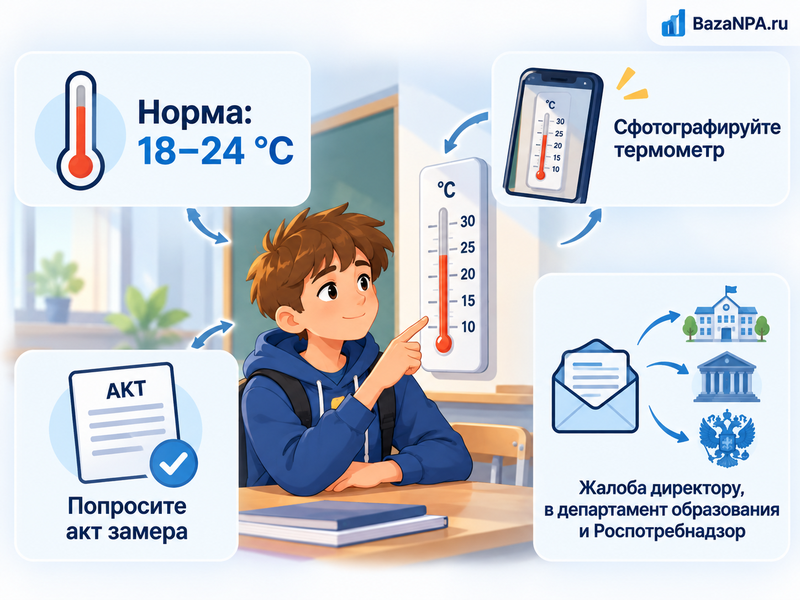 BazaNPA.ru

Норма:
18–24 °C

°C
30
25
20
15
10

Сфотографируйте термометр

°C
30
25
20
15
10

АКТ

Попросите акт замера

Жалоба директору, в департамент образования и Роспотребнадзор